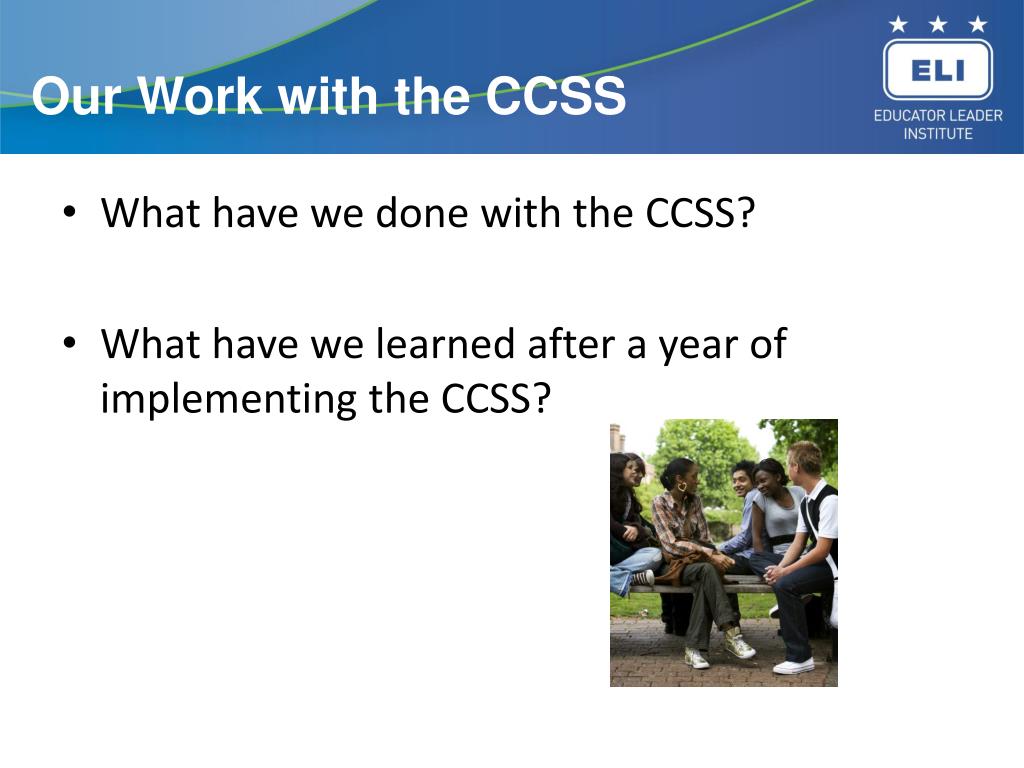 Our Work with the CCSS

ELI
EDUCATOR LEADER INSTITUTE

• What have we done with the CCSS?

• What have we learned after a year of implementing the CCSS?